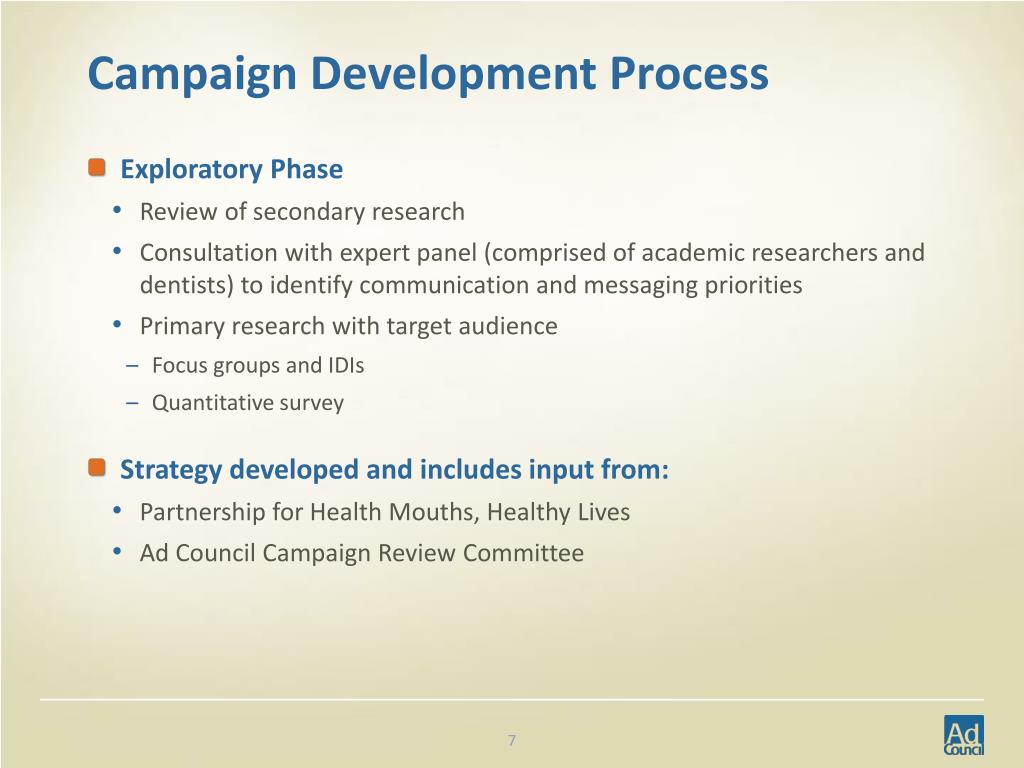 Campaign Development Process

Exploratory Phase
• Review of secondary research
• Consultation with expert panel (comprised of academic researchers and dentists) to identify communication and messaging priorities
• Primary research with target audience
– Focus groups and IDIs
– Quantitative survey

Strategy developed and includes input from:
• Partnership for Health Mouths, Healthy Lives
• Ad Council Campaign Review Committee

7

Ad Council